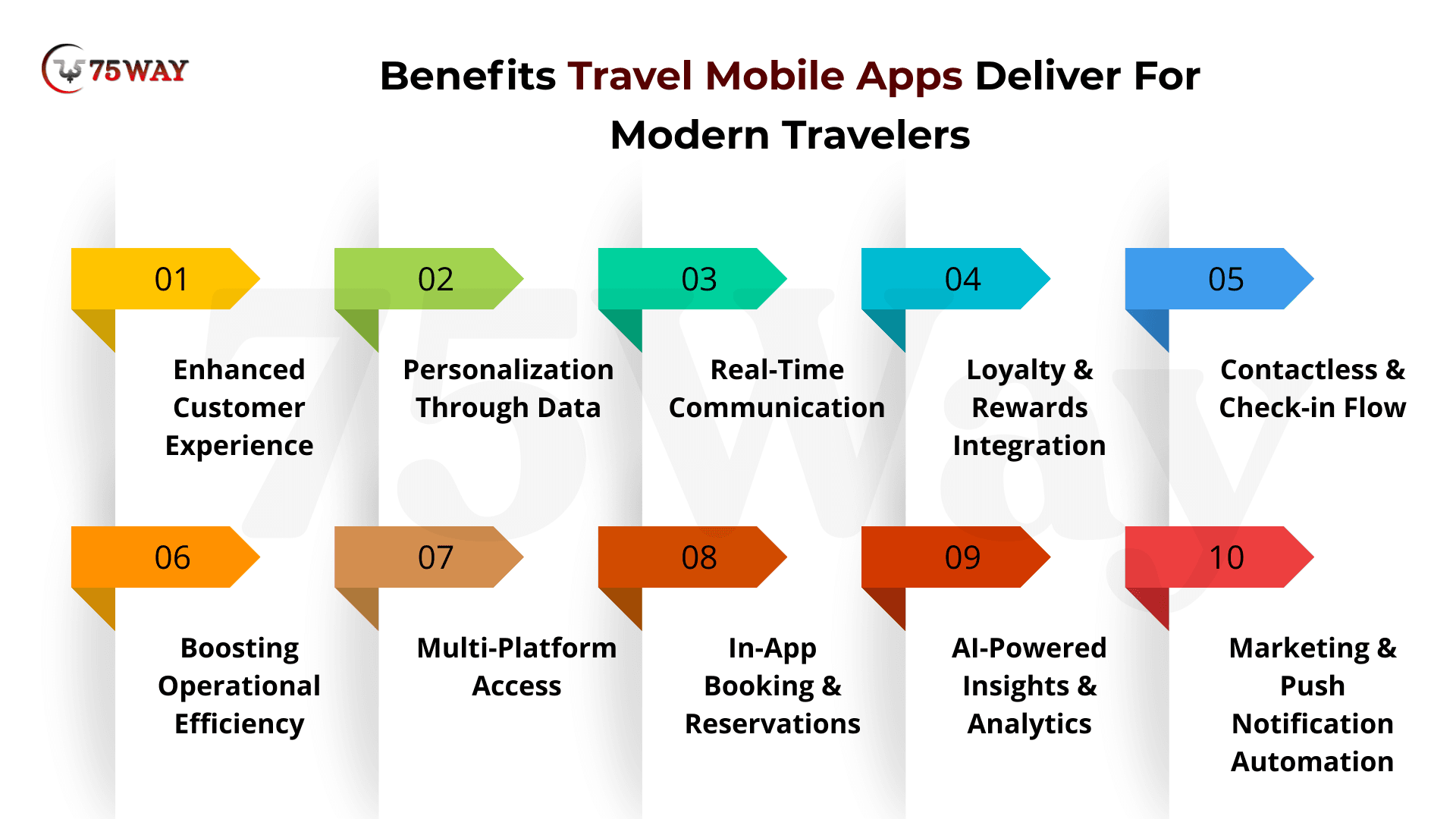 75WAY

Benefits Travel Mobile Apps Deliver For Modern Travelers

01
Enhanced Customer Experience

02
Personalization Through Data

03
Real-Time Communication

04
Loyalty & Rewards Integration

05
Contactless & Check-in Flow

06
Boosting Operational Efficiency

07
Multi-Platform Access

08
In-App Booking & Reservations

09
AI-Powered Insights & Analytics

10
Marketing & Push Notification Automation

75Way